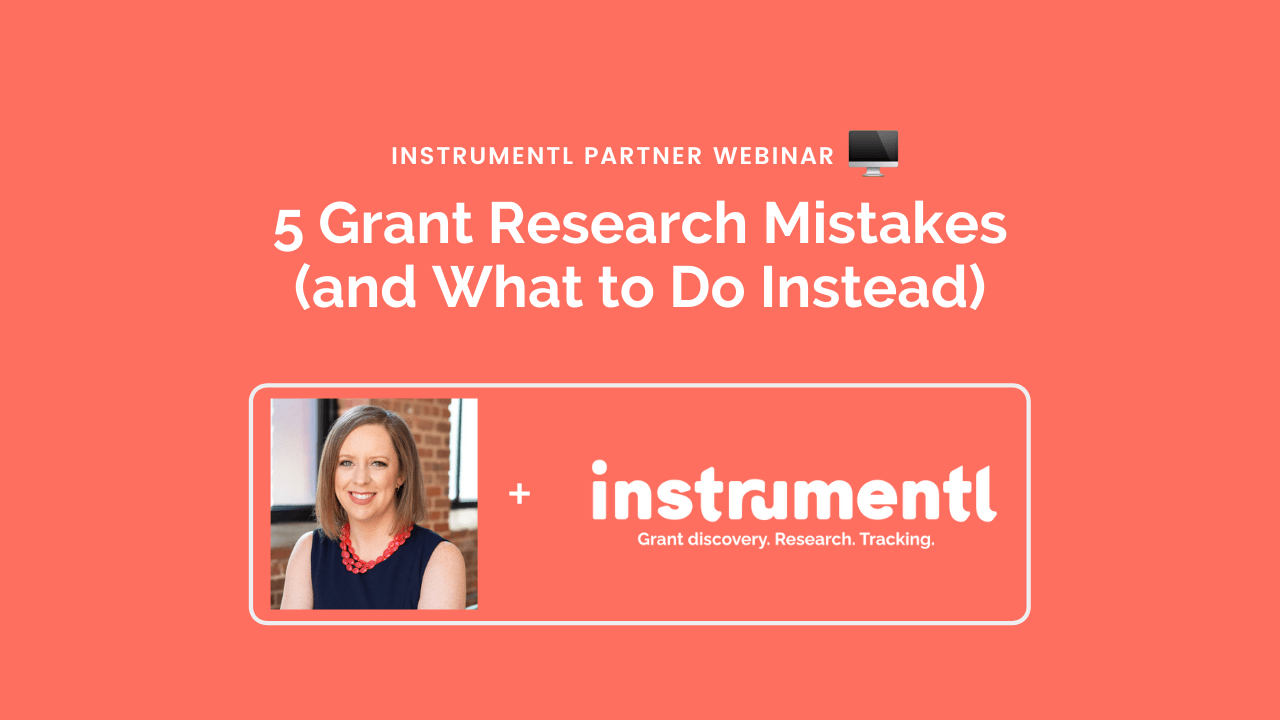 INSTRUMENTL PARTNER WEBINAR

5 Grant Research Mistakes (and What to Do Instead)

+

instrumentl

Grant discovery. Research. Tracking.